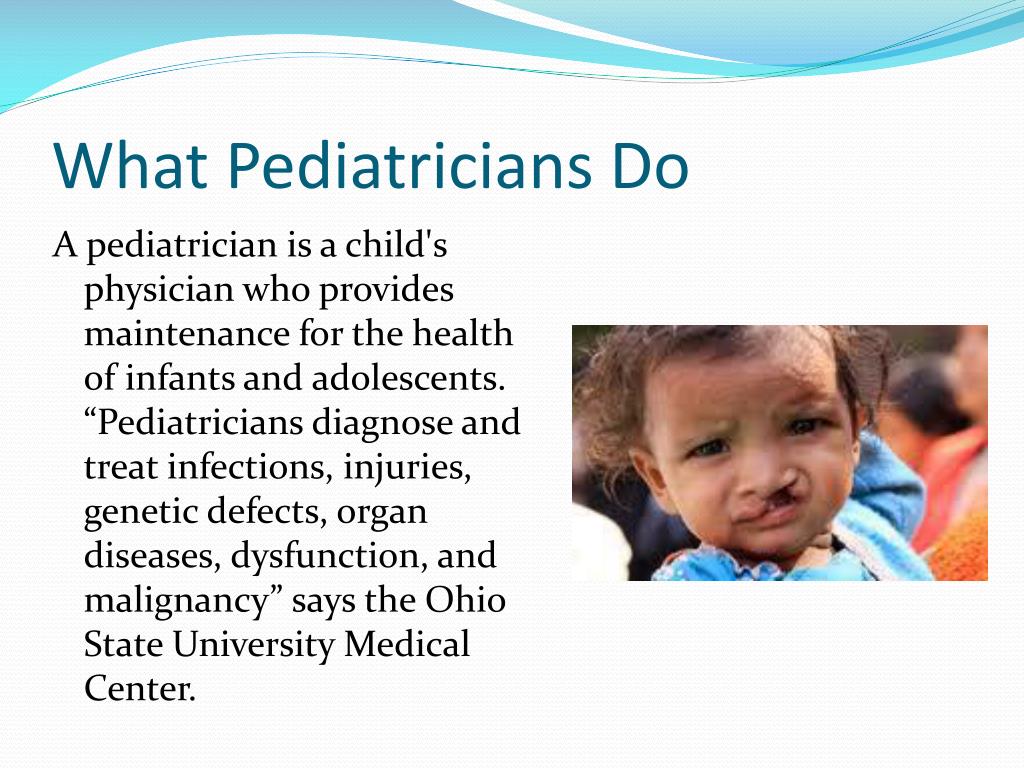 What Pediatricians Do

A pediatrician is a child's physician who provides maintenance for the health of infants and adolescents. “Pediatricians diagnose and treat infections, injuries, genetic defects, organ diseases, dysfunction, and malignancy” says the Ohio State University Medical Center.